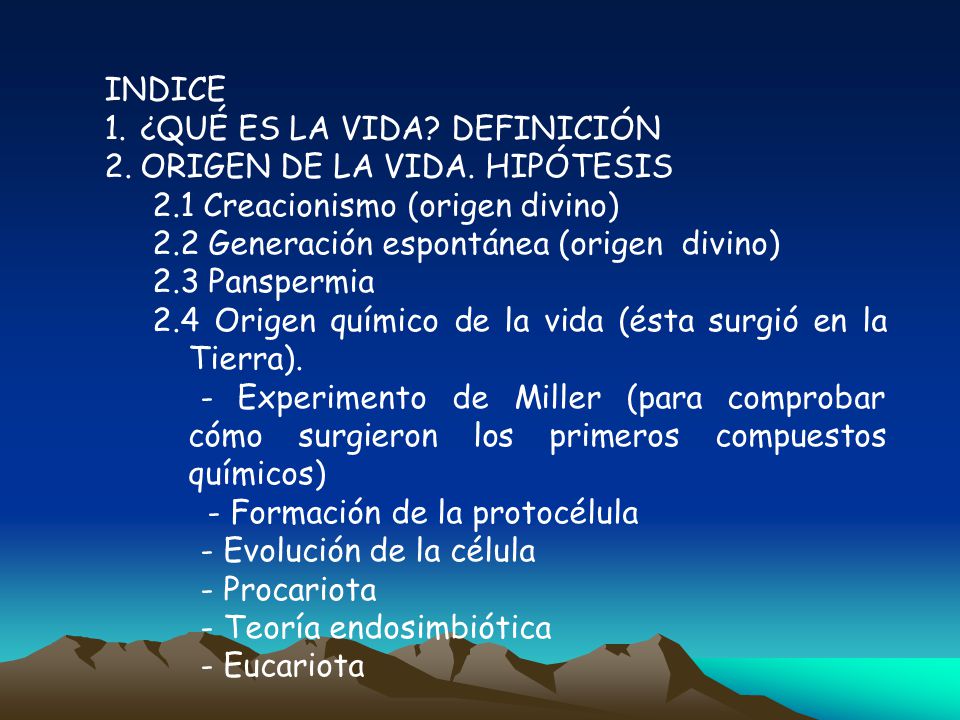 INDICE
1. ¿QUÉ ES LA VIDA? DEFINICIÓN
2. ORIGEN DE LA VIDA. HIPÓTESIS
2.1 Creacionismo (origen divino)
2.2 Generación espontánea (origen divino)
2.3 Panspermia
2.4 Origen químico de la vida (ésta surgió en la Tierra).
- Experimento de Miller (para comprobar cómo surgieron los primeros compuestos químicos)
- Formación de la protocélula
- Evolución de la célula
- Procariota
- Teoría endosimbiótica
- Eucariota